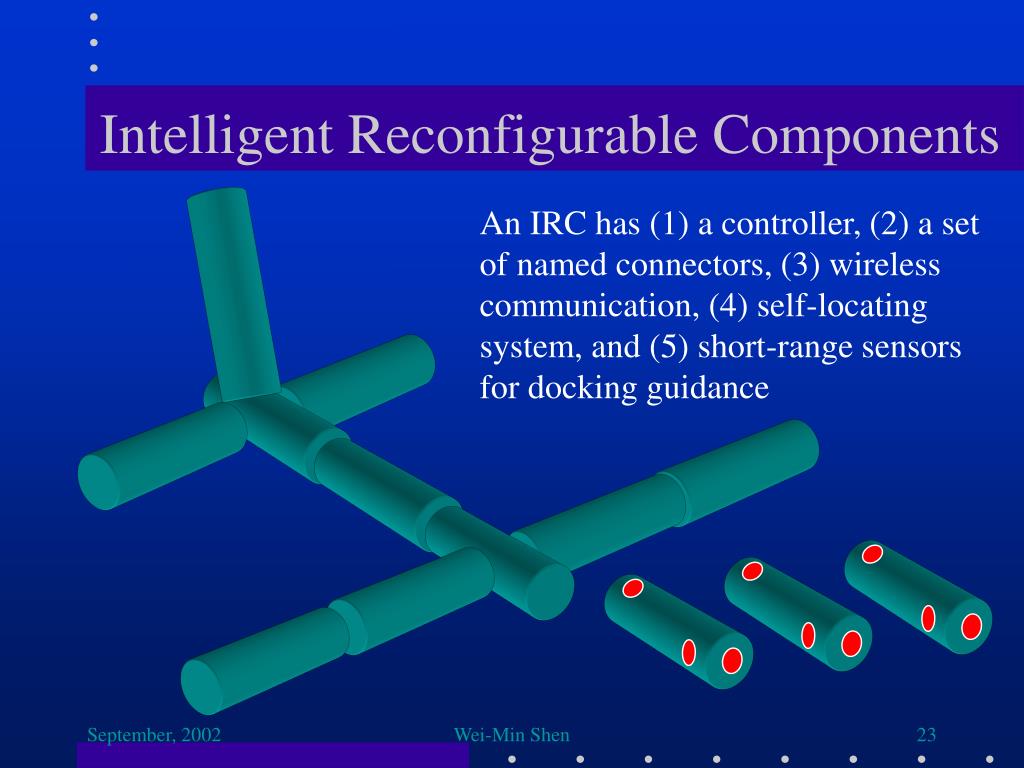 Intelligent Reconfigurable Components

An IRC has (1) a controller, (2) a set of named connectors, (3) wireless communication, (4) self-locating system, and (5) short-range sensors for docking guidance

September, 2002

Wei-Min Shen

23